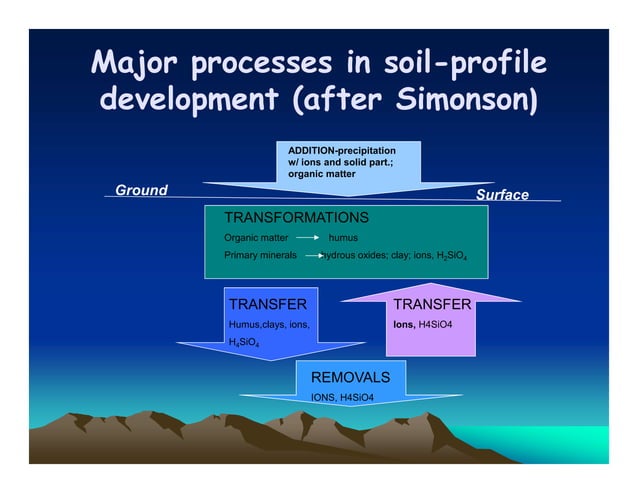 Major processes in soil-profile development (after Simonson)

ADDITION-precipitation w/ ions and solid part.; organic matter

Ground

Surface

TRANSFORMATIONS

Organic matter → humus

Primary minerals → hydrous oxides; clay; ions, $H_2SiO_4$

TRANSFER

Humus,clays, ions, $H_4SiO_4$

TRANSFER

Ions, H4SiO4

REMOVALS

IONS, H4SiO4